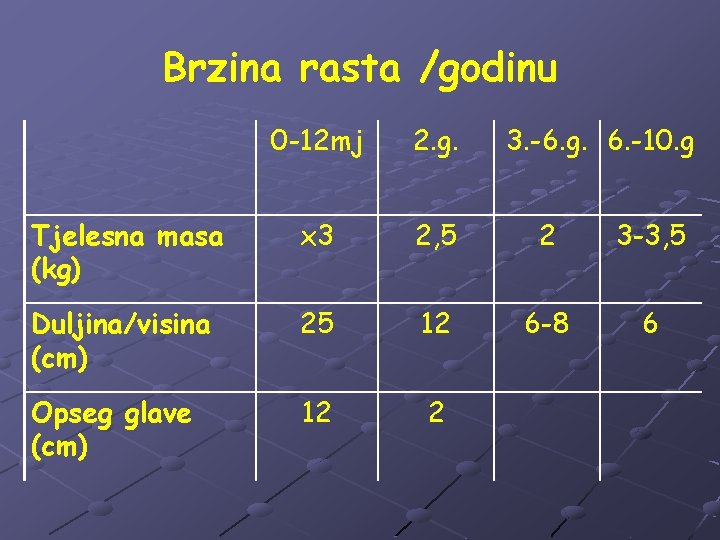 Brzina rasta /godinu

|  | 0-12mj | 2.g. | 3.-6.g. | 6.-10.g |
|---|---|---|---|---|
| Tjelesna masa (kg) | x3 | 2,5 | 2 | 3-3,5 |
| Duljina/visina (cm) | 25 | 12 | 6-8 | 6 |
| Opseg glave (cm) | 12 | 2 |  |  |